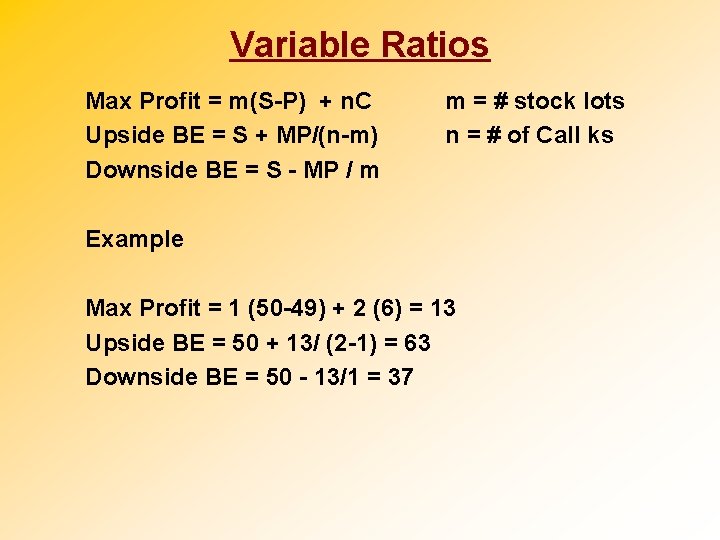 Variable Ratios

Max Profit = m(S-P) + nC
Upside BE = S + MP/(n-m)
Downside BE = S - MP / m

m = # stock lots
n = # of Call ks

Example

Max Profit = 1 (50-49) + 2 (6) = 13
Upside BE = 50 + 13/ (2-1) = 63
Downside BE = 50 - 13/1 = 37